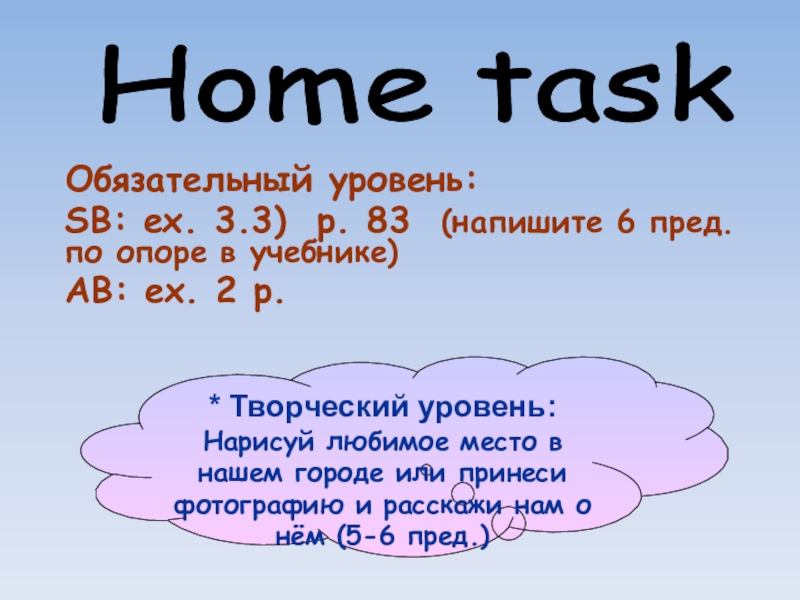 Home task

Обязательный уровень:
SB: ex. 3.3) p. 83 (напишите 6 пред. по опоре в учебнике)
AB: ex. 2 p.

* Творческий уровень:
Нарисуй любимое место в нашем городе или принеси фотографию и расскажи нам о нём (5-6 пред.)